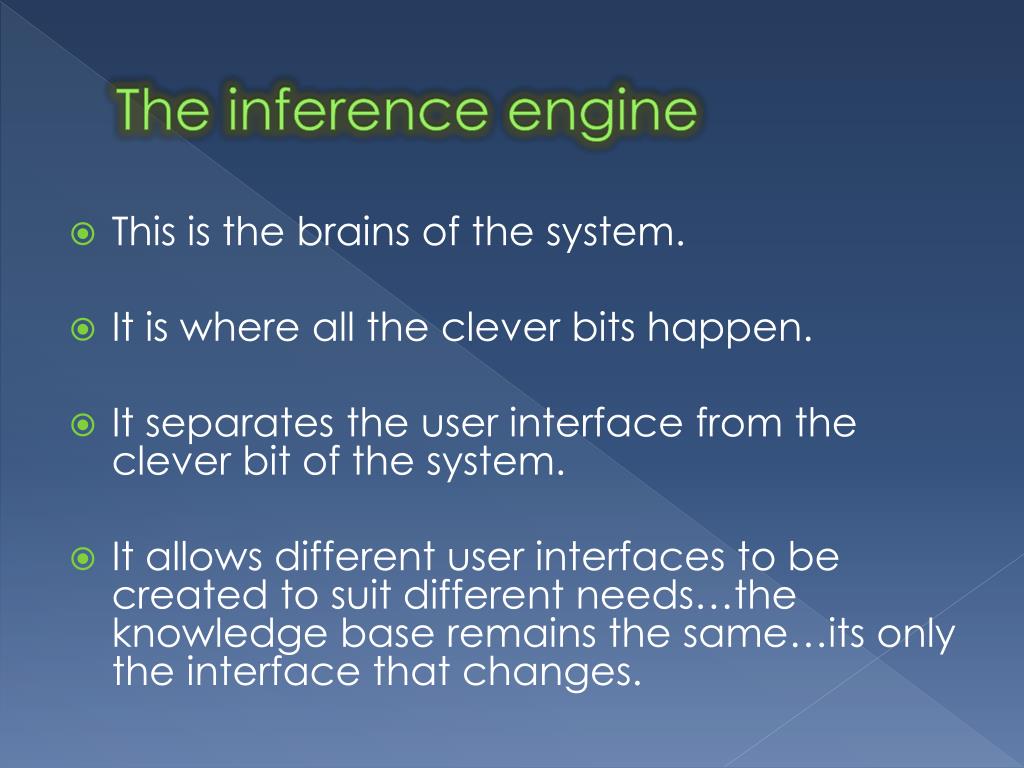 The inference engine

This is the brains of the system.

It is where all the clever bits happen.

It separates the user interface from the clever bit of the system.

It allows different user interfaces to be created to suit different needs…the knowledge base remains the same…its only the interface that changes.